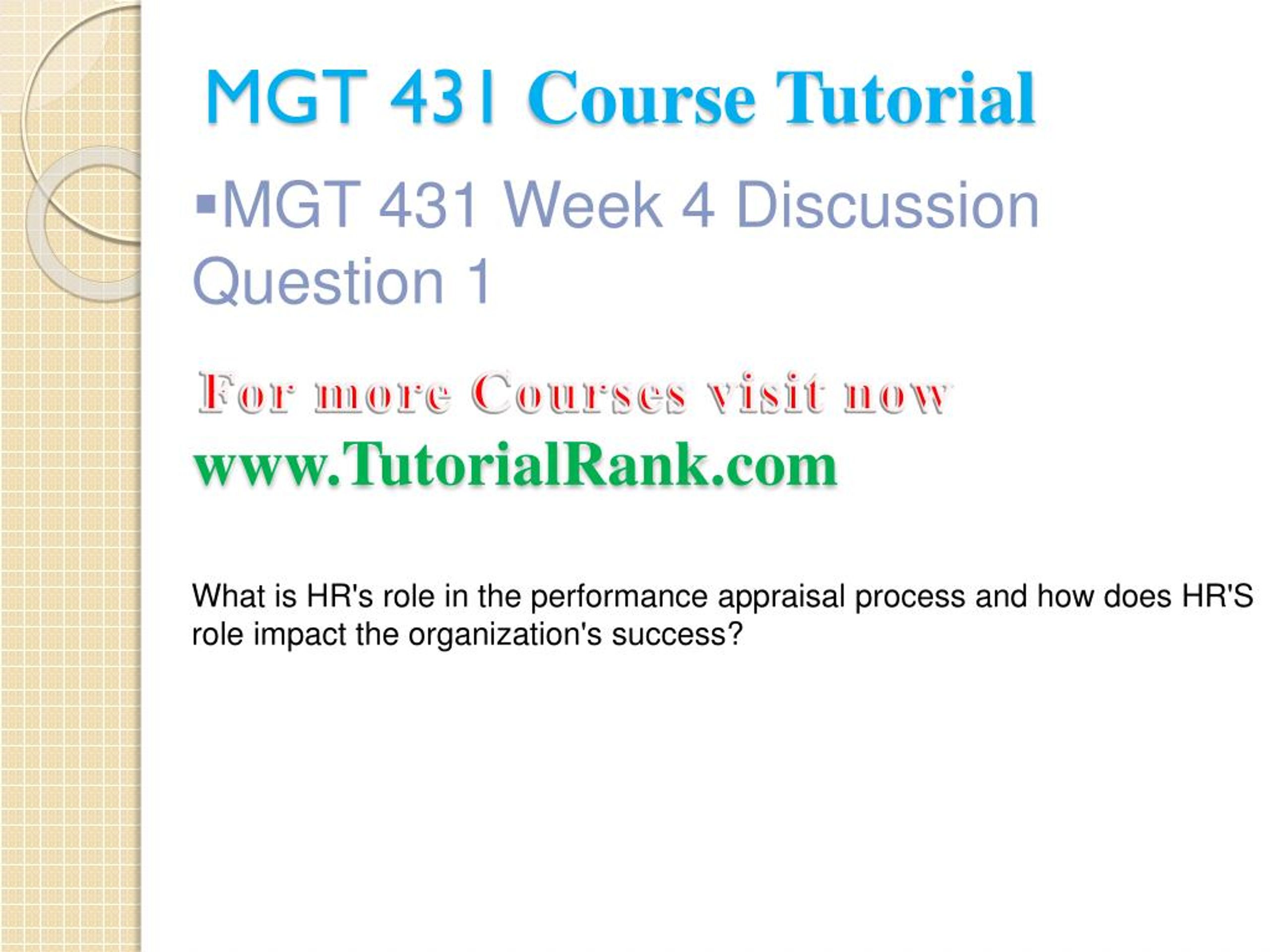 MGT 431 Course Tutorial

▪MGT 431 Week 4 Discussion Question 1

For more Courses visit now
www.TutorialRank.com

What is HR's role in the performance appraisal process and how does HR'S role impact the organization's success?